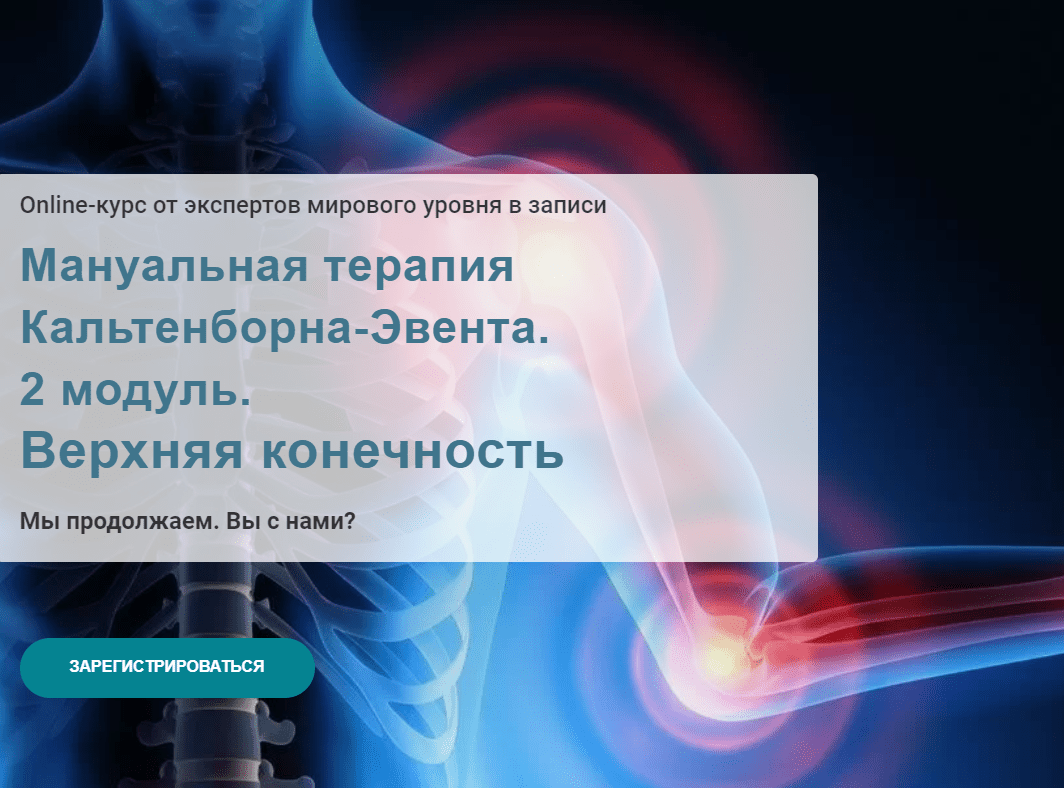 Online-курс от экспертов мирового уровня в записи

Мануальная терапия Кальтенборна-Эвента. 2 модуль. Верхняя конечность

Мы продолжаем. Вы с нами?

ЗАРЕГИСТРИРОВАТЬСЯ